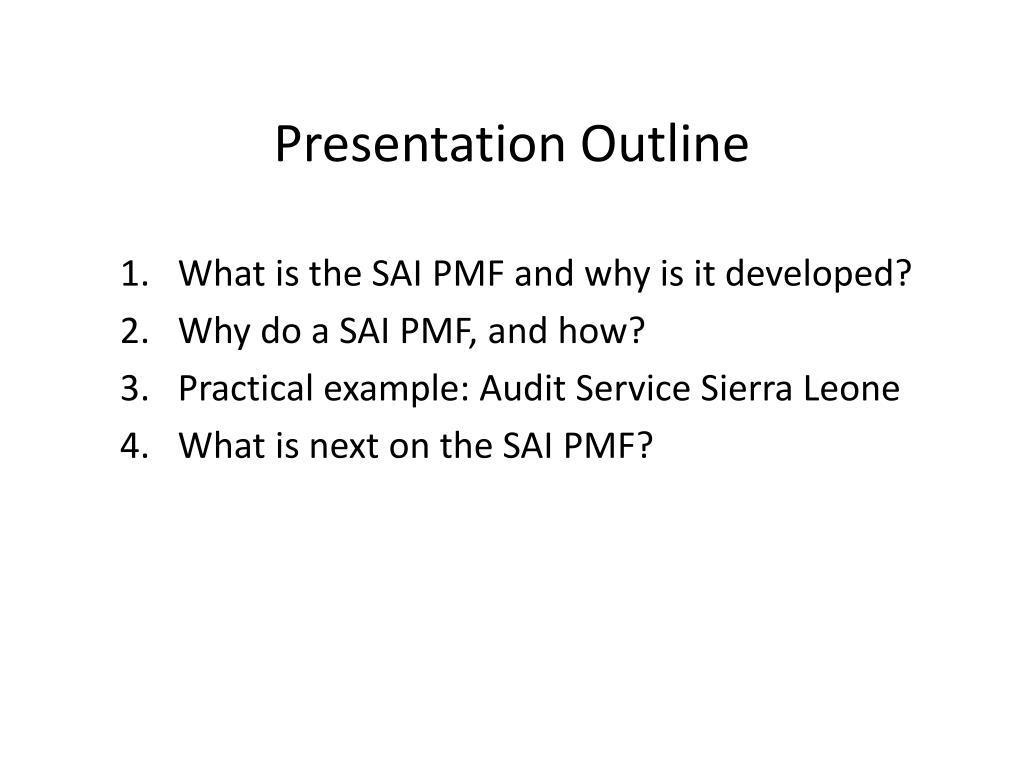 Presentation Outline

1. What is the SAI PMF and why is it developed?
2. Why do a SAI PMF, and how?
3. Practical example: Audit Service Sierra Leone
4. What is next on the SAI PMF?